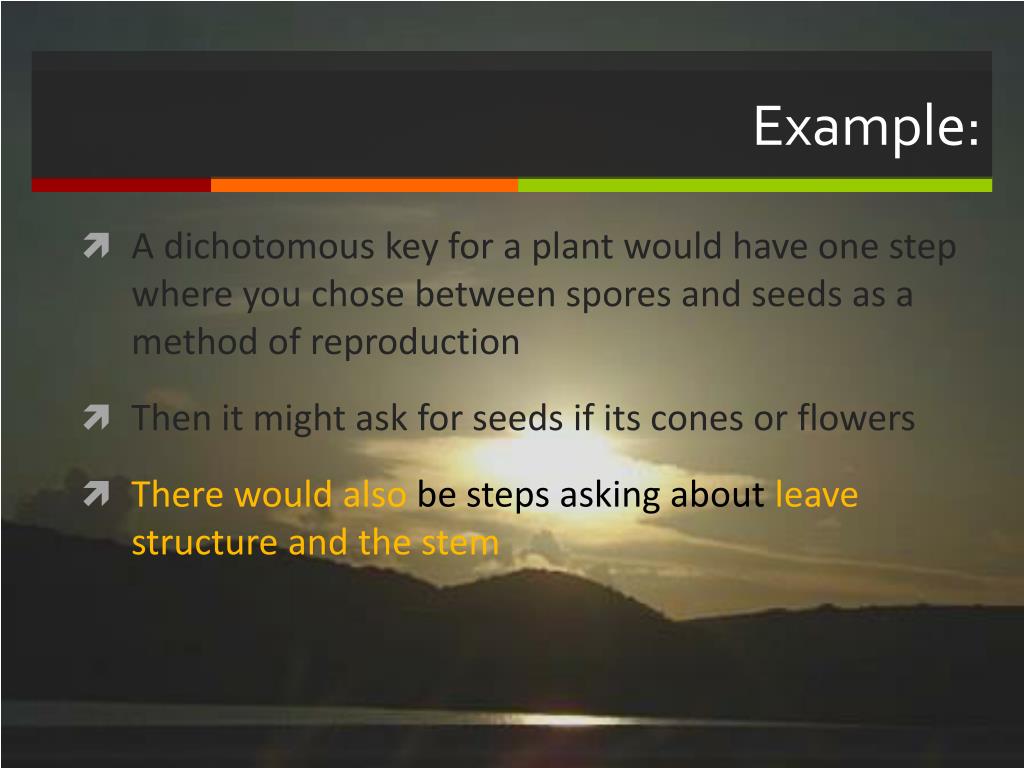 Example:

A dichotomous key for a plant would have one step where you chose between spores and seeds as a method of reproduction

Then it might ask for seeds if its cones or flowers

There would also be steps asking about leave structure and the stem